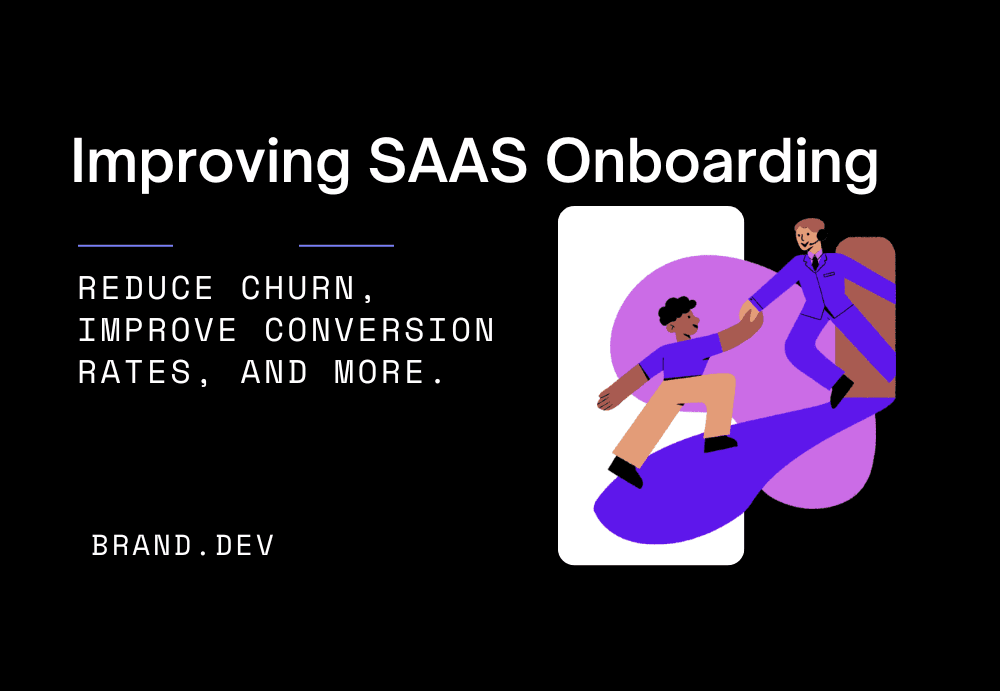 Improving SAAS Onboarding

REDUCE CHURN, IMPROVE CONVERSION RATES, AND MORE.

BRAND.DEV